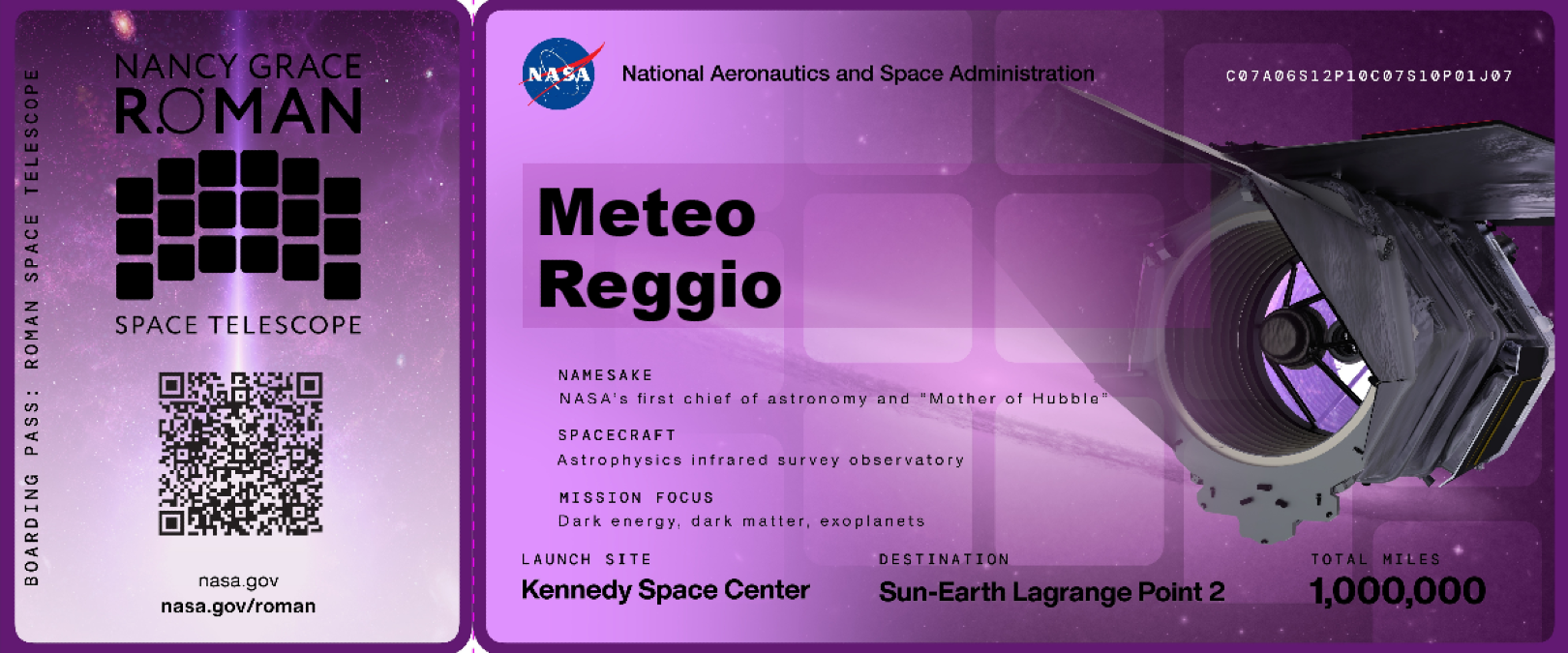 BOARDING PASS: ROMAN SPACE TELESCOPE

NANCY GRACE
ROMAN

SPACE TELESCOPE

nasa.gov
nasa.gov/roman

NASA

National Aeronautics and Space Administration

C07A06S12P10C07S10P01J07

Meteo
Reggio

NAMESAKE
NASA's first chief of astronomy and "Mother of Hubble"

SPACECRAFT
Astrophysics infrared survey observatory

MISSION FOCUS
Dark energy, dark matter, exoplanets

LAUNCH SITE
Kennedy Space Center

DESTINATION
Sun-Earth Lagrange Point 2

TOTAL MILES
1,000,000